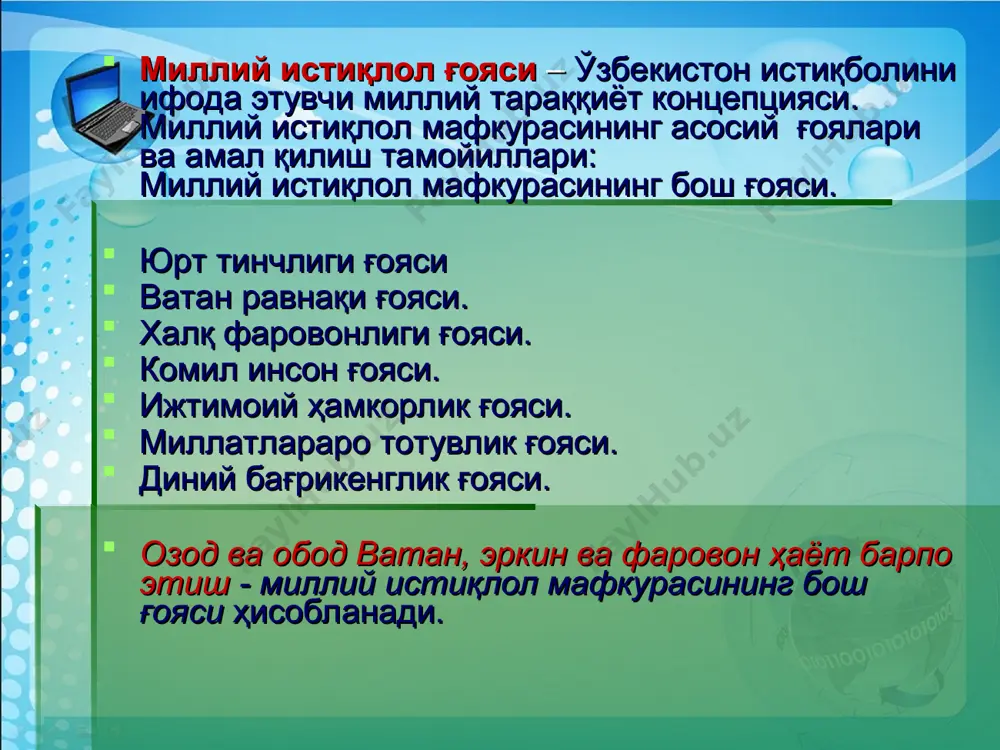 Миллий истиқлол ғояси – Ўзбекистон истиқболини ифода этувчи миллий тараққиёт концепцияси. Миллий истиқлол мафкурасининг асосий ғоялари ва амал қилиш тамойиллари:
Миллий истиқлол мафкурасининг бош ғояси.

Юрт тинчлиги ғояси
Ватан равнақи ғояси.
Халқ фаровонлиги ғояси.
Комил инсон ғояси.
Ижтимоий ҳамкорлик ғояси.
Миллатлараро тотувлик ғояси.
Диний бағрикенглик ғояси.

Озод ва обод Ватан, эркин ва фаровон ҳаёт барпо этиш - миллий истиқлол мафкурасининг бош ғояси ҳисобланади.

FaylHub.uz